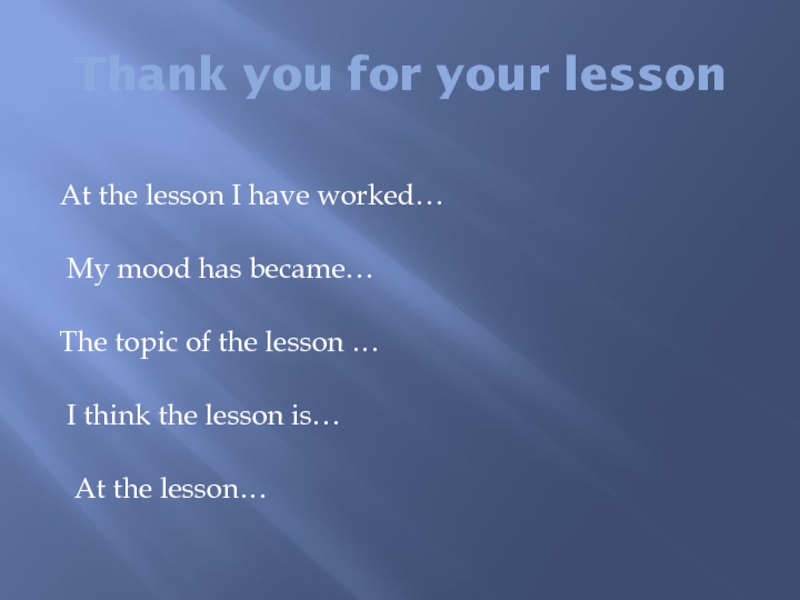 Thank you for your lesson

At the lesson I have worked…

My mood has became…

The topic of the lesson …

I think the lesson is…

At the lesson…